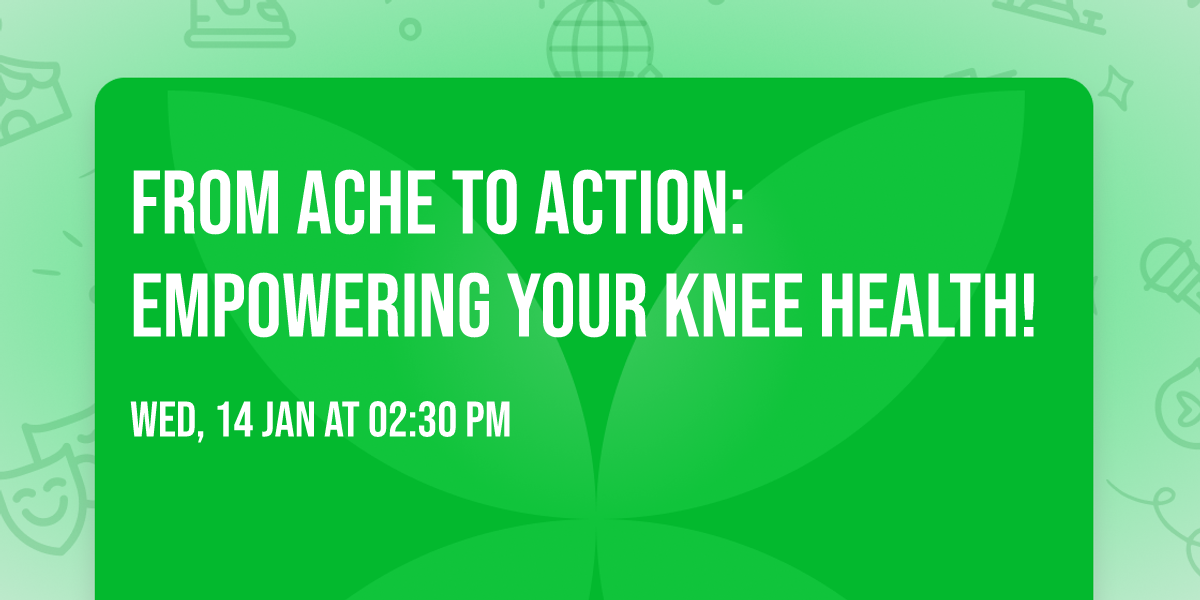 FROM ACHE TO ACTION: EMPOWERING YOUR KNEE HEALTH!

WED, 14 JAN AT 02:30 PM